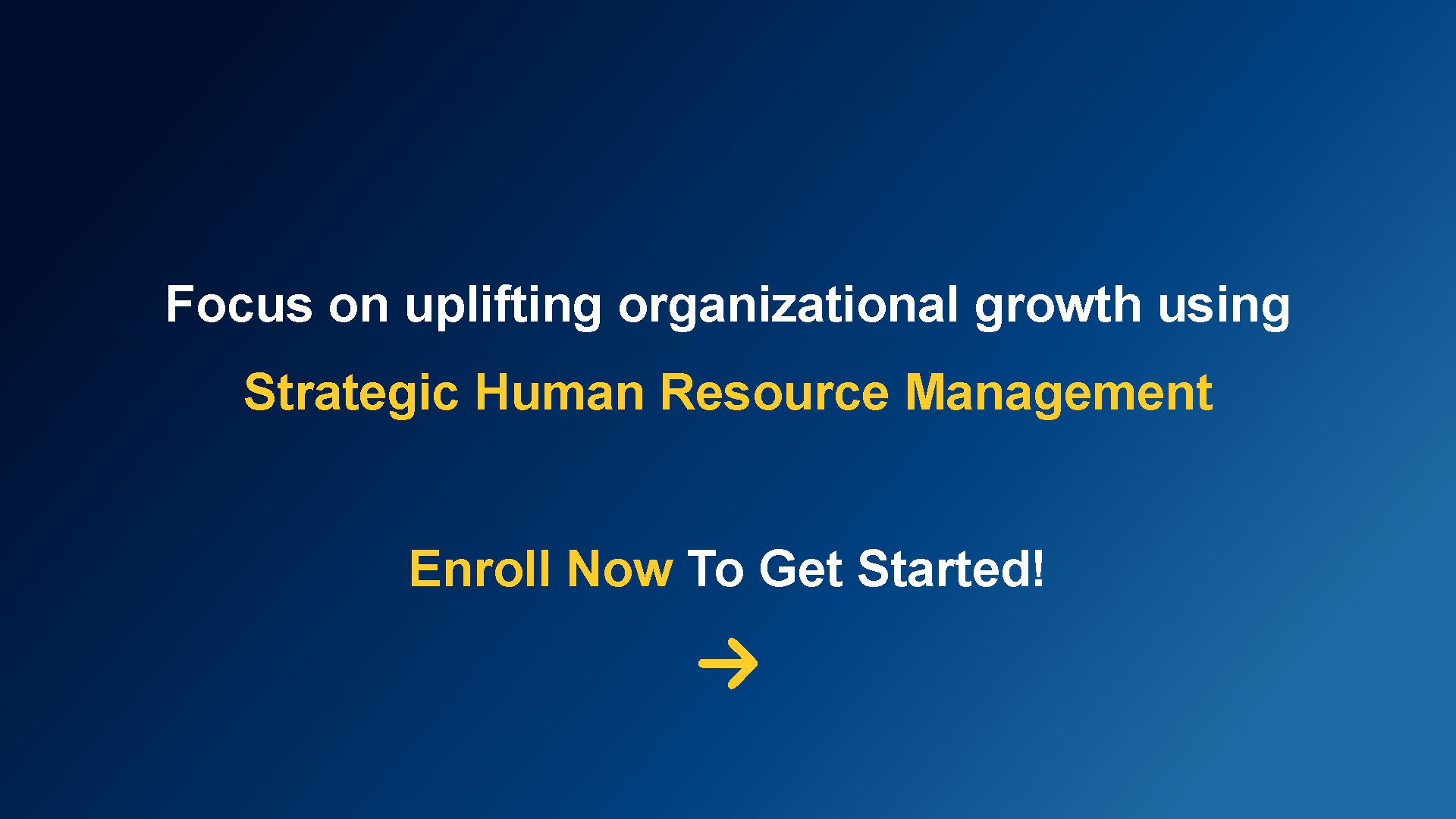 Focus on uplifting organizational growth using

Strategic Human Resource Management

Enroll Now To Get Started!

→